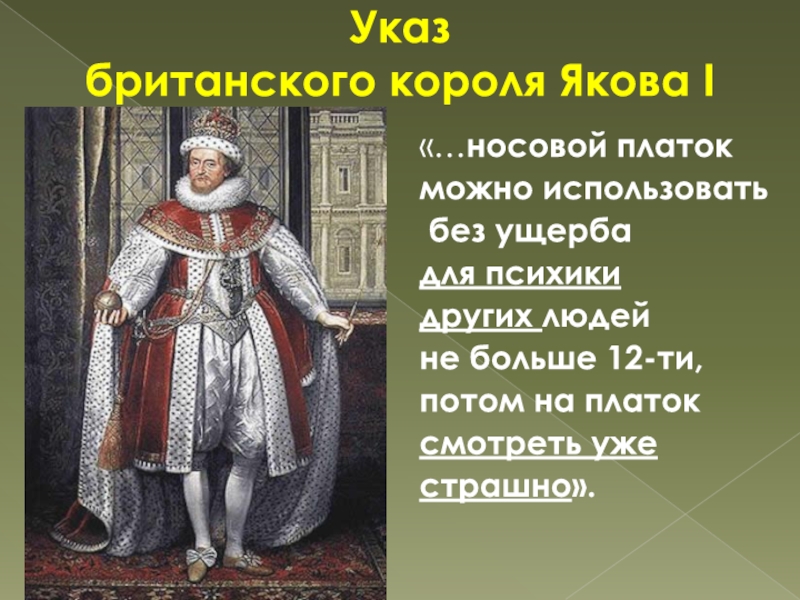 Указ
британского короля Якова I

«…носовой платок можно использовать без ущерба для психики других людей не больше 12-ти, потом на платок смотреть уже страшно».